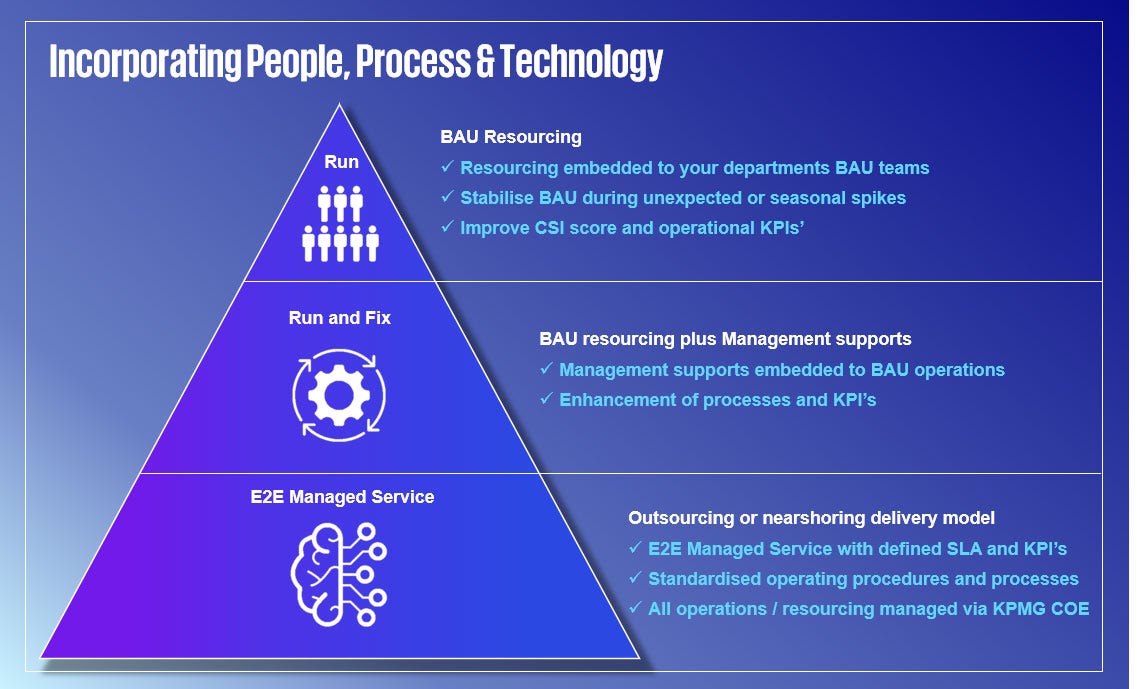 Incorporating People, Process & Technology

Run

BAU Resourcing
✓ Resourcing embedded to your departments BAU teams
✓ Stabilise BAU during unexpected or seasonal spikes
✓ Improve CSI score and operational KPIs'

Run and Fix

BAU resourcing plus Management supports
✓ Management supports embedded to BAU operations
✓ Enhancement of processes and KPI's

E2E Managed Service

Outsourcing or nearshoring delivery model
✓ E2E Managed Service with defined SLA and KPI's
✓ Standardised operating procedures and processes
✓ All operations / resourcing managed via KPMG COE